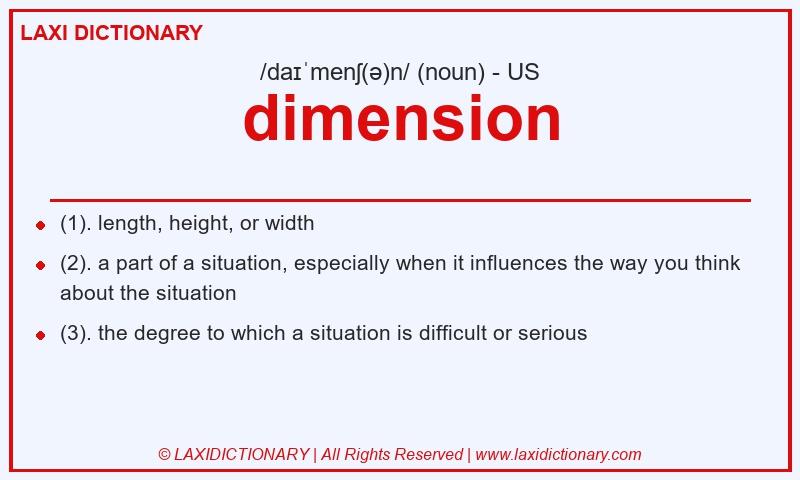 LAXI DICTIONARY

/daɪˈmenʃ(ə)n/ (noun) - US

dimension

- (1). length, height, or width
- (2). a part of a situation, especially when it influences the way you think about the situation
- (3). the degree to which a situation is difficult or serious

© LAXIDICTIONARY | All Rights Reserved | www.laxidictionary.com